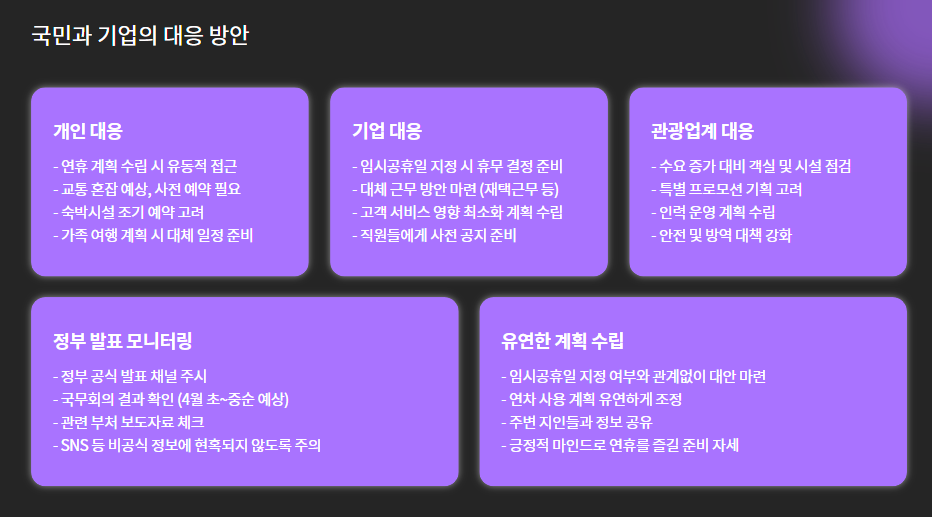 국민과 기업의 대응 방안

개인 대응

- 연휴 계획 수립 시 유동적 접근
- 교통 혼잡 예상, 사전 예약 필요
- 숙박시설 조기 예약 고려
- 가족 여행 계획 시 대체 일정 준비

기업 대응

- 임시공휴일 지정 시 휴무 결정 준비
- 대체 근무 방안 마련 (재택근무 등)
- 고객 서비스 영향 최소화 계획 수립
- 직원들에게 사전 공지 준비

관광업계 대응

- 수요 증가 대비 객실 및 시설 점검
- 특별 프로모션 기획 고려
- 인력 운영 계획 수립
- 안전 및 방역 대책 강화

정부 발표 모니터링

- 정부 공식 발표 채널 주시
- 국무회의 결과 확인 (4월 초~중순 예상)
- 관련 부처 보도자료 체크
- SNS 등 비공식 정보에 현혹되지 않도록 주의

유연한 계획 수립

- 임시공휴일 지정 여부와 관계없이 대안 마련
- 연차 사용 계획 유연하게 조정
- 주변 지인들과 정보 공유
- 긍정적 마인드로 연휴를 즐길 준비 자세